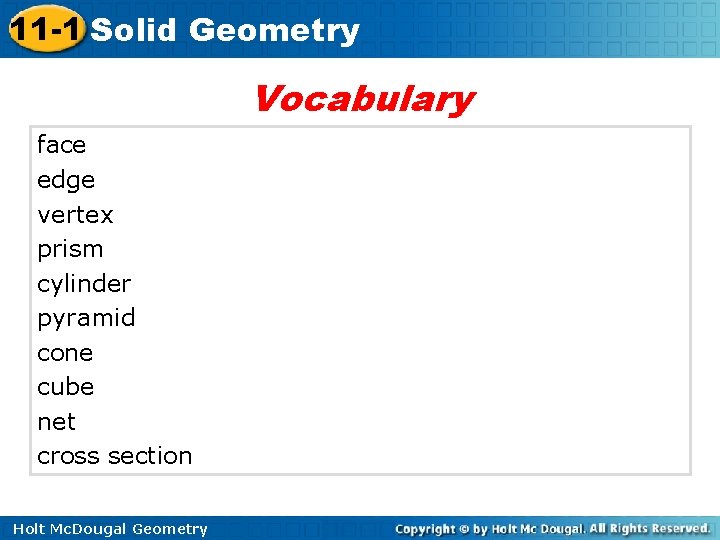 11-1 Solid Geometry

Vocabulary

face
edge
vertex
prism
cylinder
pyramid
cone
cube
net
cross section

Holt McDougal Geometry

Copyright © by Holt Mc Dougal. All Rights Reserved.